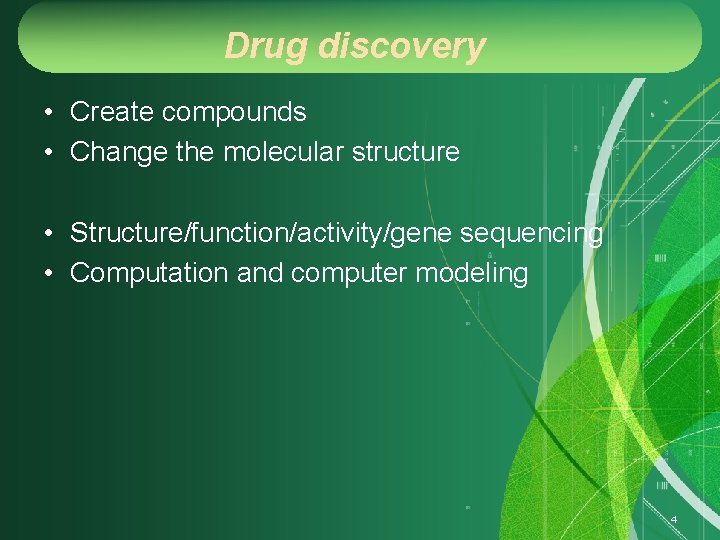 Drug discovery

• Create compounds
• Change the molecular structure

• Structure/function/activity/gene sequencing
• Computation and computer modeling

4